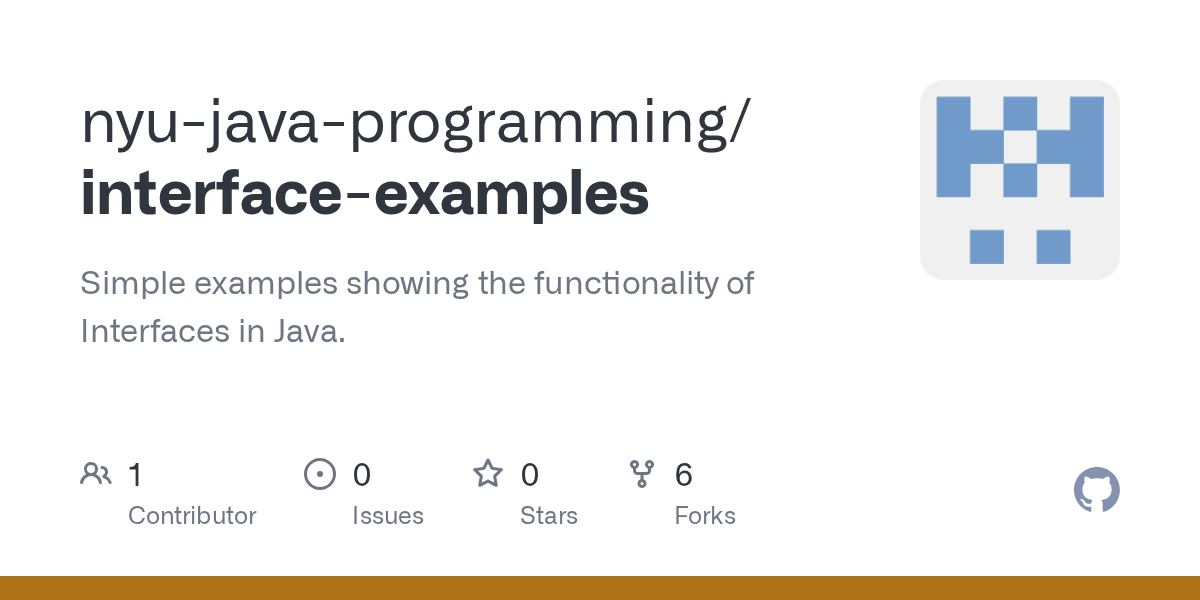 nyu-java-programming/
interface-examples

Simple examples showing the functionality of Interfaces in Java.

1
Contributor

0
Issues

0
Stars

6
Forks